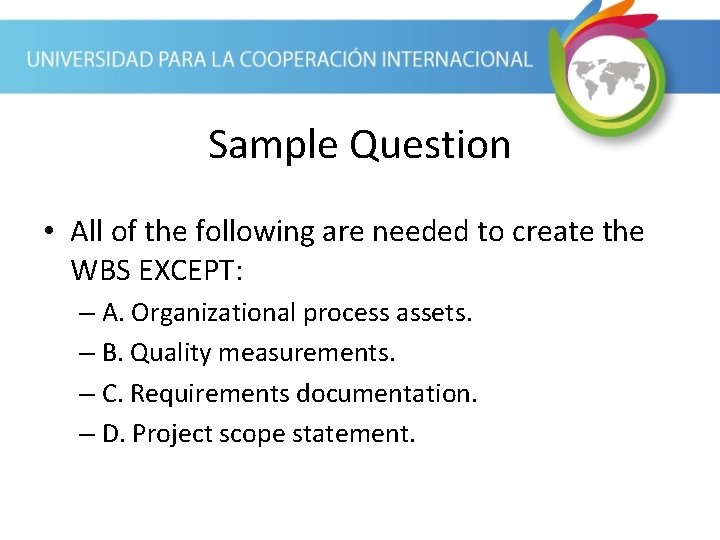 UNIVERSIDAD PARA LA COOPERACIÓN INTERNACIONAL

Sample Question

• All of the following are needed to create the WBS EXCEPT:
– A. Organizational process assets.
– B. Quality measurements.
– C. Requirements documentation.
– D. Project scope statement.